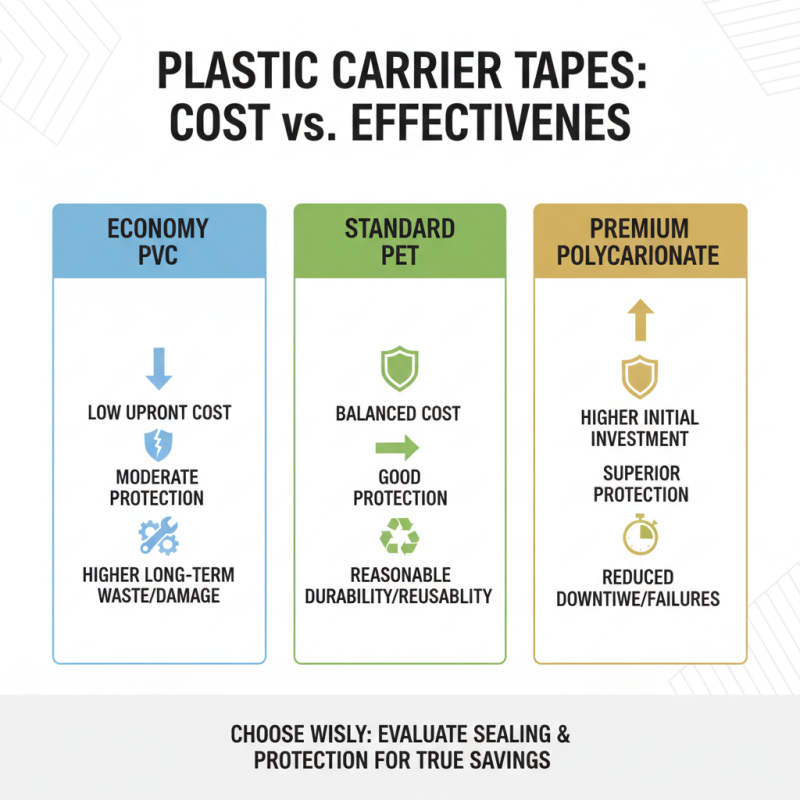 PLASTIC CARRIER TAPES: COST vs. EFFECTIVENES

ECONOMY PVC

LOW UPRONT COST

MODERATE PROTECTION

HIGHER LONG-TERM WASTE/DAMAGE

STANDARD PET

BALANCED COST

GOOD PROTECTION

REASONABLE DURABILITY/REUSABLITY

PREMIUM POLYCARIONATE

HIGHER INITIAL INVESTMENT

SUPERIOR PROTECTION

REDUCED DOWNTIWE/FAILURES

CHOOSE WISLY: EVALUATE SEALING & PROTECTION FOR TRUE SAVINGS